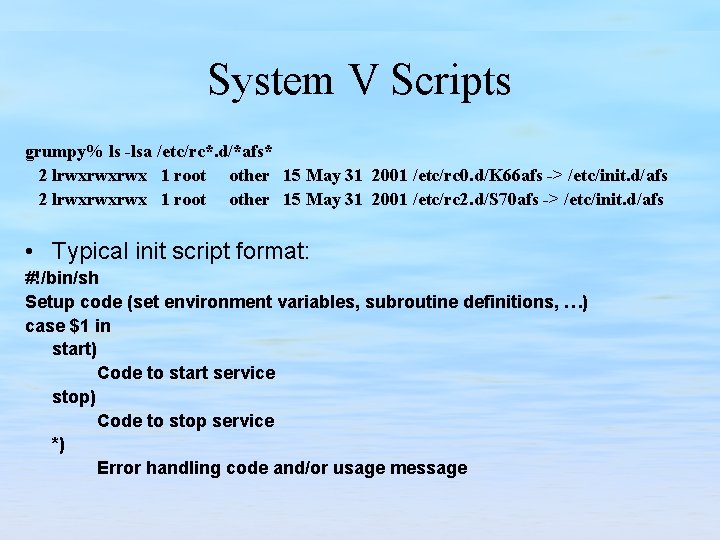 System V Scripts

grumpy% ls -lsa /etc/rc*.d/*afs*
2 lrwxrwxrwx 1 root other 15 May 31 2001 /etc/rc0.d/K66afs -> /etc/init.d/afs
2 lrwxrwxrwx 1 root other 15 May 31 2001 /etc/rc2.d/S70afs -> /etc/init.d/afs

• Typical init script format:
#!/bin/sh
Setup code (set environment variables, subroutine definitions, …)
case $1 in
start)
Code to start service
stop)
Code to stop service
*)
Error handling code and/or usage message